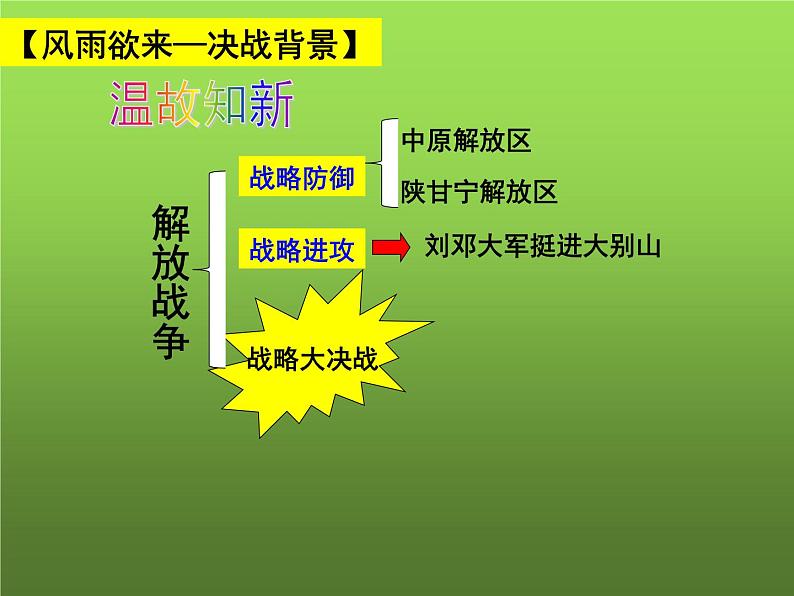 【风雨欲来—决战背景】

温故知新

解放战争

战略防御

中原解放区

陕甘宁解放区

战略进攻

刘邓大军挺进大别山

战略大决战